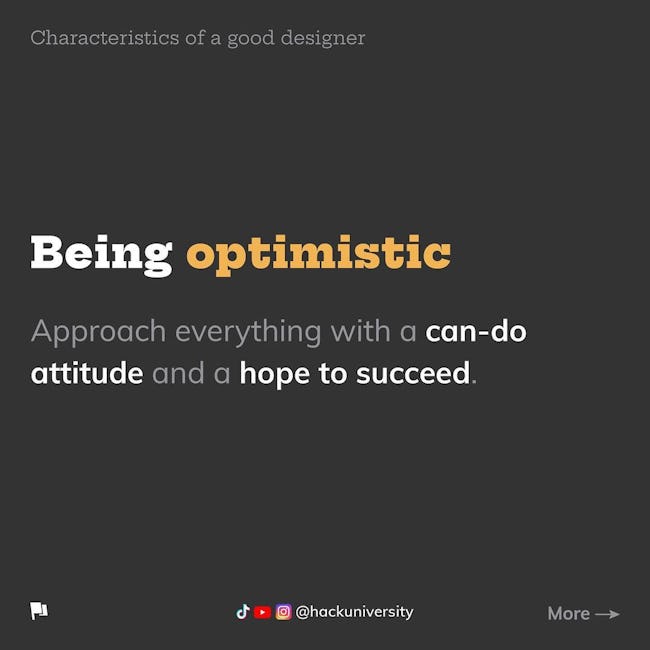 Characteristics of a good designer

Being optimistic

Approach everything with a can-do attitude and a hope to succeed.

@hackuniversity

More →